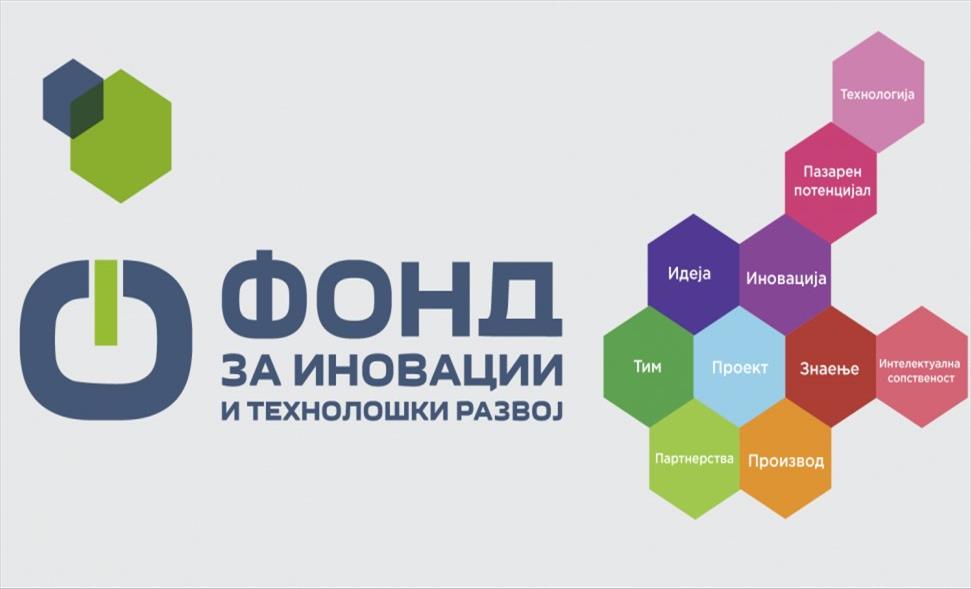 ФОНД
ЗА ИНОВАЦИИ
И ТЕХНОЛОШКИ РАЗВОЈ

Технологија
Пазарен потенцијал
Идеја
Иновација
Тим
Проект
Знаење
Интелектуална сопственост
Партнерства
Производ